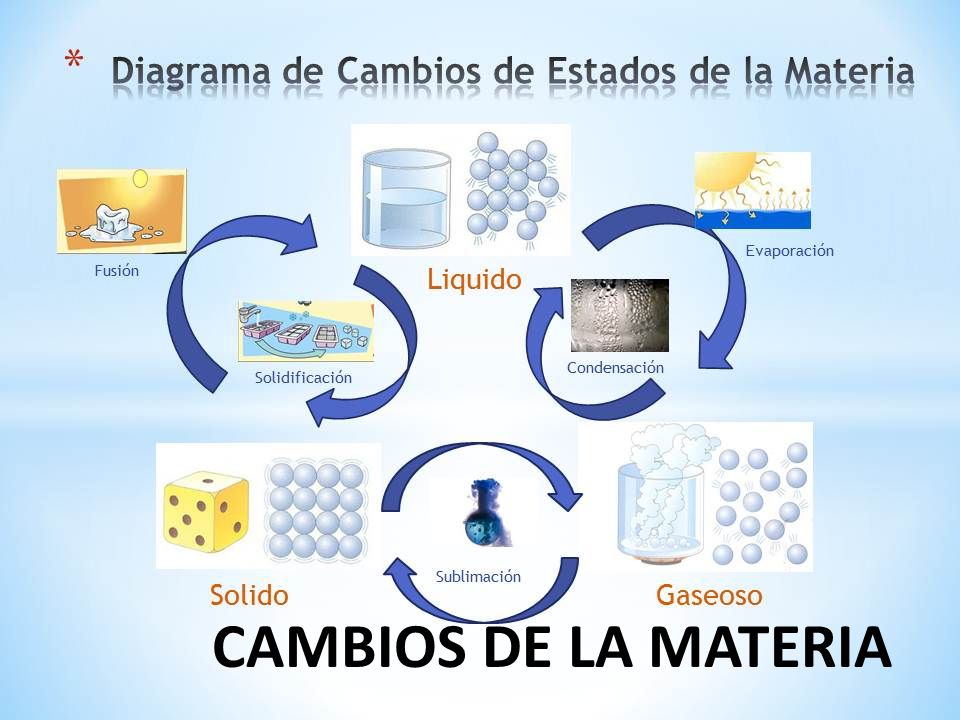 * Diagrama de Cambios de Estados de la Materia

Fusión

Liquido

Evaporación

Solidificación

Condensación

Sublimación

Solido

Gaseoso

CAMBIOS DE LA MATERIA